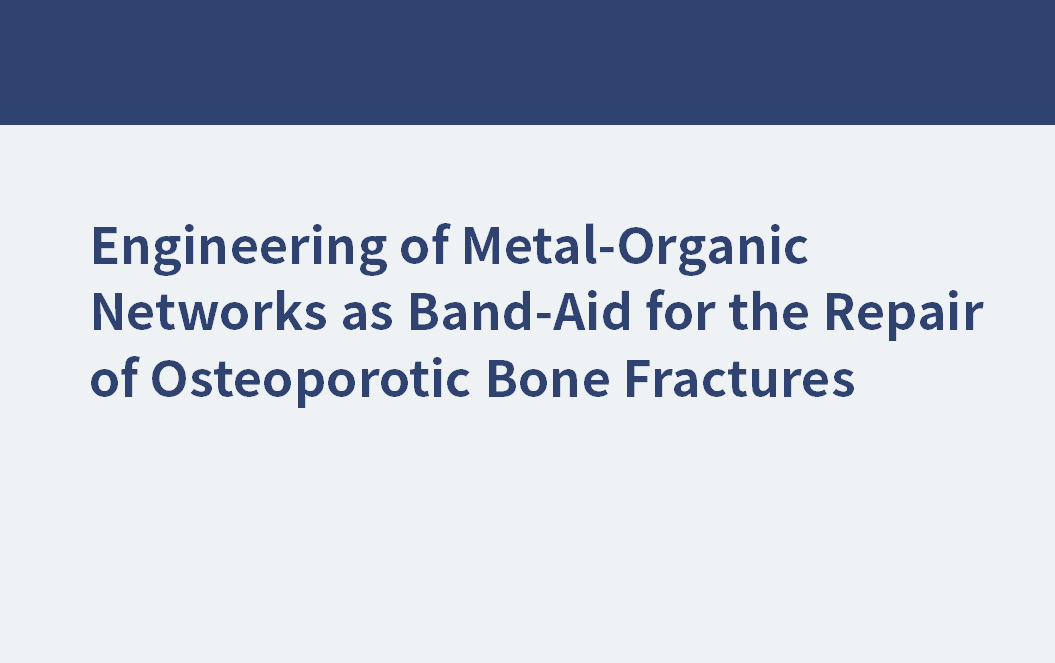 Engineering of Metal-Organic Networks as Band-Aid for the Repair of Osteoporotic Bone Fractures